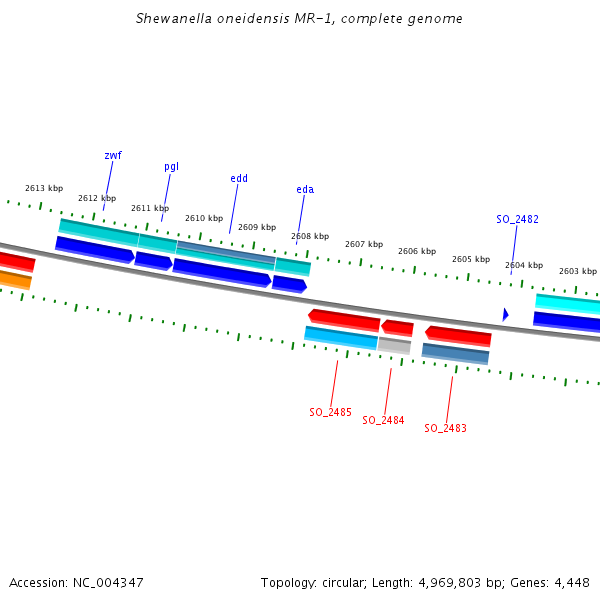 Shewanella oneidensis MR-1, complete genome

zwf
pgl
edd
eda
SO_2482

2613 kbp
2612 kbp
2611 kbp
2610 kbp
2609 kbp
2608 kbp
2607 kbp
2606 kbp
2605 kbp
2604 kbp
2603 kbp

SO_2485
SO_2484
SO_2483

Accession: NC_004347

Topology: circular; Length: 4,969,803 bp; Genes: 4,448